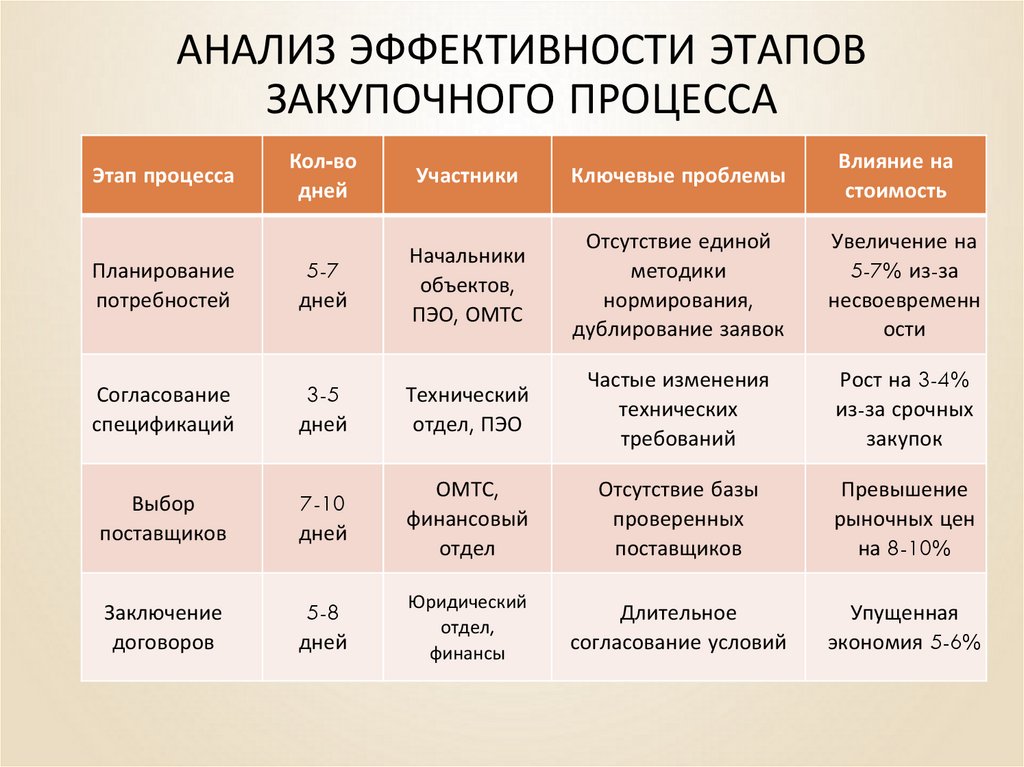 АНАЛИЗ ЭФФЕКТИВНОСТИ ЭТАПОВ ЗАКУПОЧНОГО ПРОЦЕССА

| Этап процесса | Кол-во дней | Участники | Ключевые проблемы | Влияние на стоимость |
|---|---|---|---|---|
| Планирование потребностей | 5-7 дней | Начальники объектов, ПЭО, ОМТС | Отсутствие единой методики нормирования, дублирование заявок | Увеличение на 5-7% из-за несвоевременности |
| Согласование спецификаций | 3-5 дней | Технический отдел, ПЭО | Частые изменения технических требований | Рост на 3-4% из-за срочных закупок |
| Выбор поставщиков | 7-10 дней | ОМТС, финансовый отдел | Отсутствие базы проверенных поставщиков | Превышение рыночных цен на 8-10% |
| Заключение договоров | 5-8 дней | Юридический отдел, финансы | Длительное согласование условий | Упущенная экономия 5-6% |